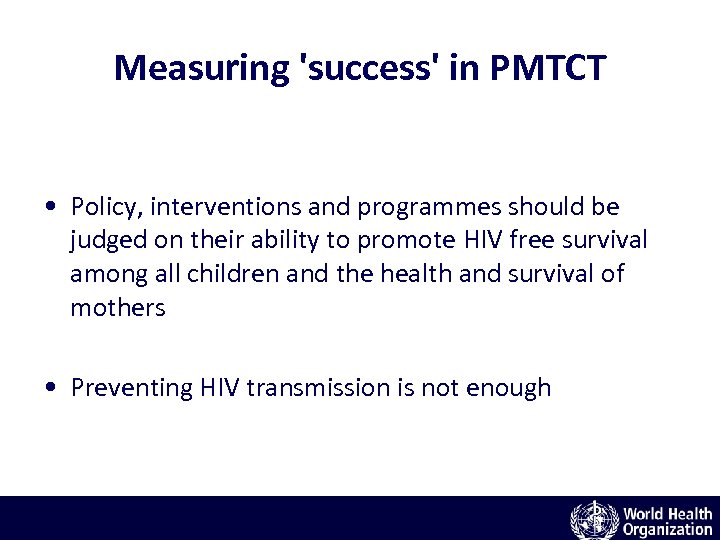 Measuring 'success' in PMTCT

• Policy, interventions and programmes should be judged on their ability to promote HIV free survival among all children and the health and survival of mothers

• Preventing HIV transmission is not enough

World Health Organization